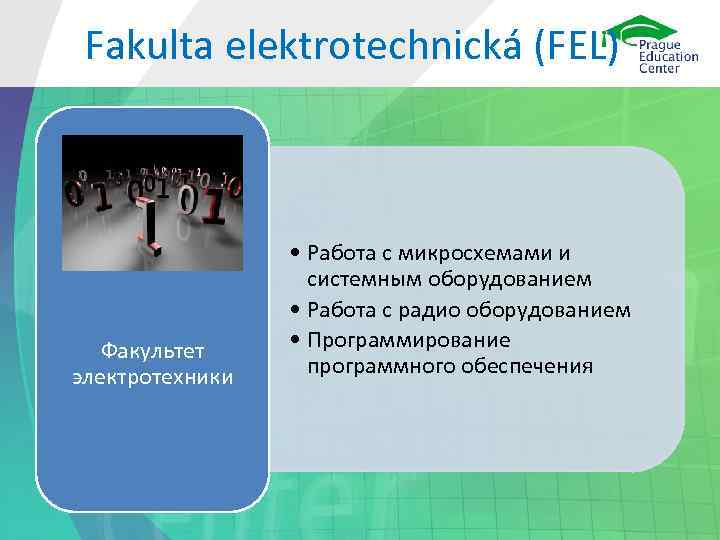 Fakulta elektrotechnická (FEL)

Prague Education Center

Факультет электротехники

• Работа с микросхемами и системным оборудованием
• Работа с радио оборудованием
• Программирование программного обеспечения